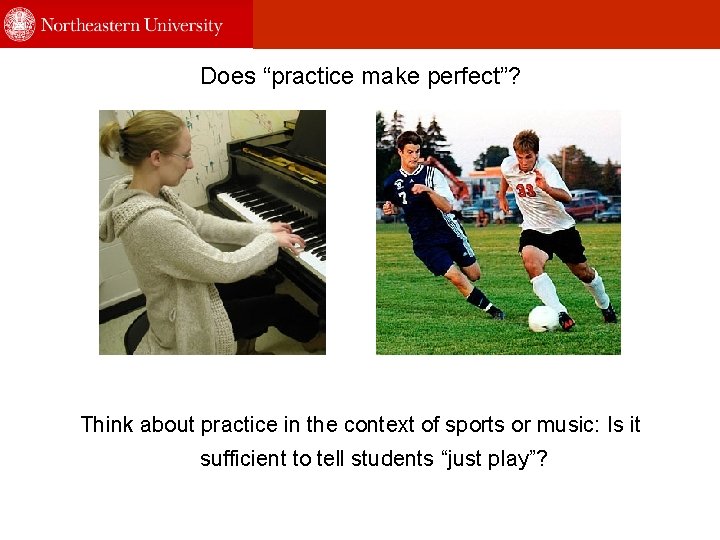 Northeastern University

Does “practice make perfect”?

7

33

Think about practice in the context of sports or music: Is it sufficient to tell students “just play”?